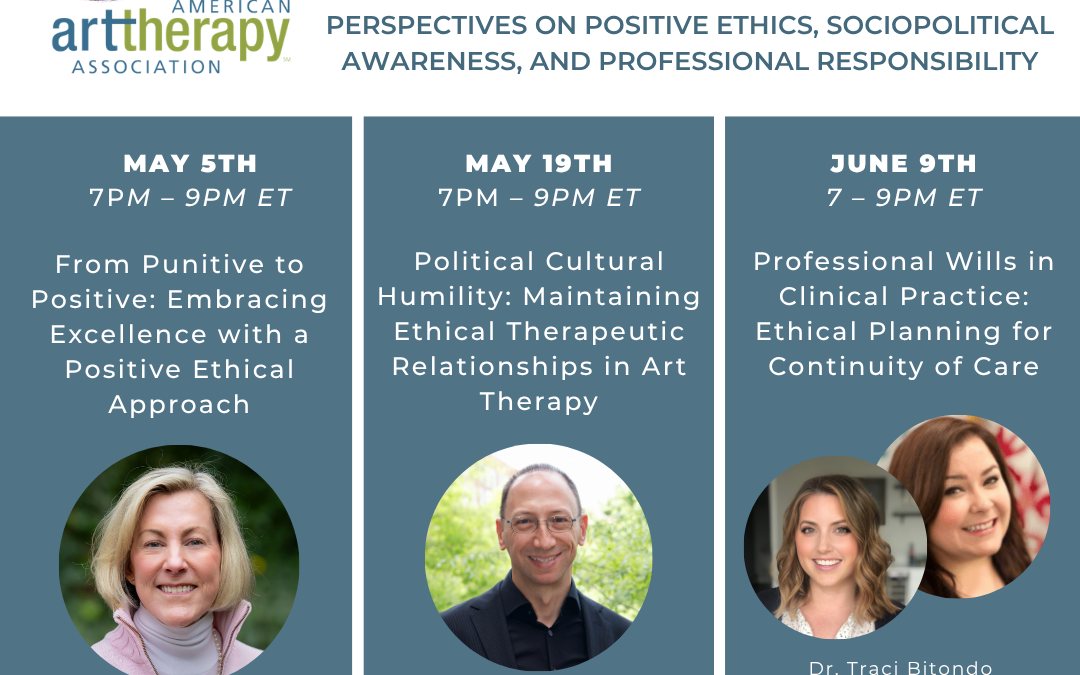 AMERICAN arttherapy ASSOCIATION

PERSPECTIVES ON POSITIVE ETHICS, SOCIOPOLITICAL AWARENESS, AND PROFESSIONAL RESPONSIBILITY

MAY 5TH
7PM – 9PM ET

From Punitive to Positive: Embracing Excellence with a Positive Ethical Approach

MAY 19TH
7PM – 9PM ET

Political Cultural Humility: Maintaining Ethical Therapeutic Relationships in Art Therapy

JUNE 9TH
7 – 9PM ET

Professional Wills in Clinical Practice: Ethical Planning for Continuity of Care

Dr. Traci Bitondo